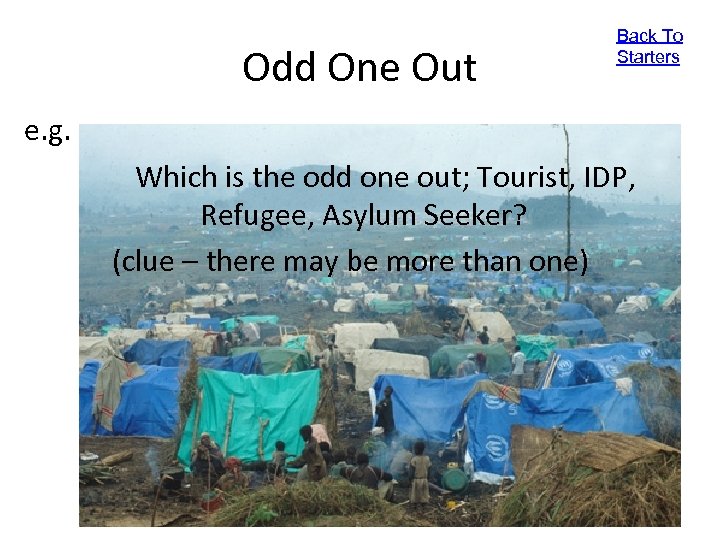 Odd One Out

Back To Starters

e.g.

Which is the odd one out; Tourist, IDP, Refugee, Asylum Seeker?

(clue – there may be more than one)